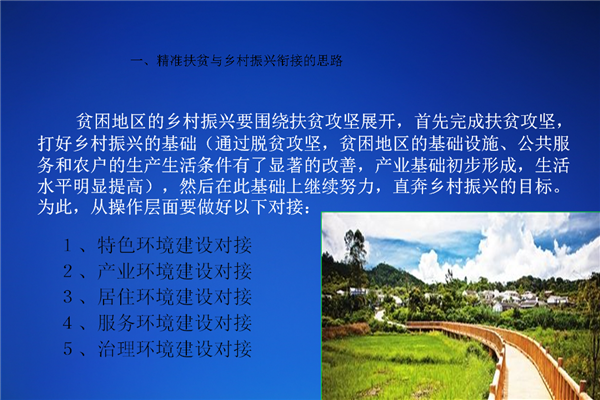 一、精准扶贫与乡村振兴衔接的思路

贫困地区的乡村振兴要围绕扶贫攻坚展开，首先完成扶贫攻坚，打好乡村振兴的基础（通过脱贫攻坚，贫困地区的基础设施、公共服务和农户的生产生活条件有了显著的改善，产业基础初步形成，生活水平明显提高），然后在此基础上继续努力，直奔乡村振兴的目标。为此，从操作层面要做好以下对接：

1、特色环境建设对接
2、产业环境建设对接
3、居住环境建设对接
4、服务环境建设对接
5、治理环境建设对接